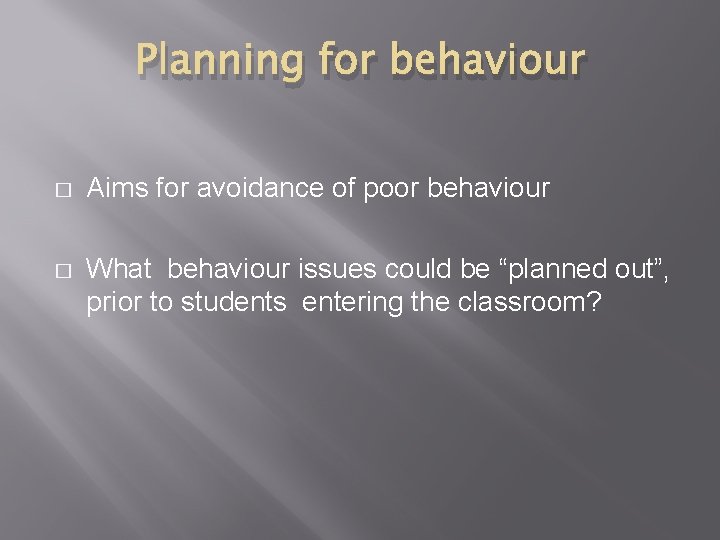 Planning for behaviour

□ Aims for avoidance of poor behaviour

□ What behaviour issues could be “planned out”, prior to students entering the classroom?